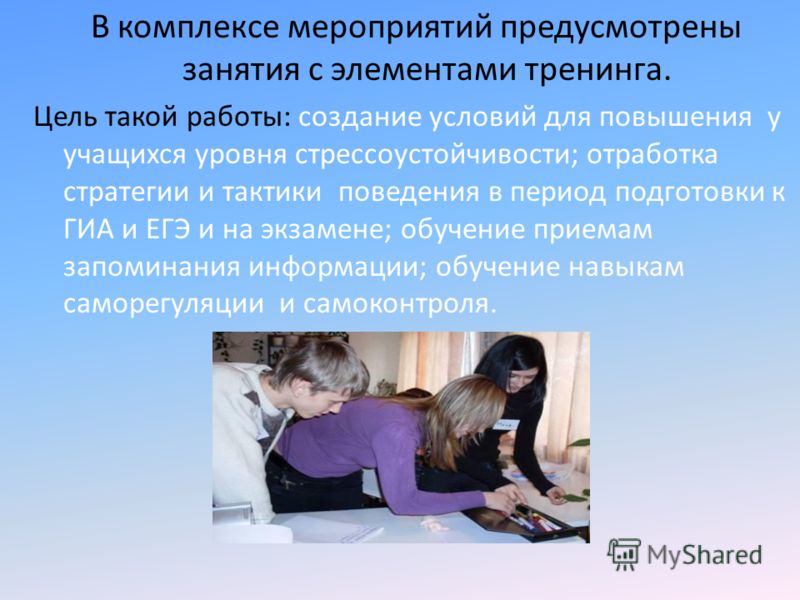 В комплексе мероприятий предусмотрены занятия с элементами тренинга.

Цель такой работы: создание условий для повышения у учащихся уровня стрессоустойчивости; отработка стратегии и тактики поведения в период подготовки к ГИА и ЕГЭ и на экзамене; обучение приемам запоминания информации; обучение навыкам саморегуляции и самоконтроля.

MyShared